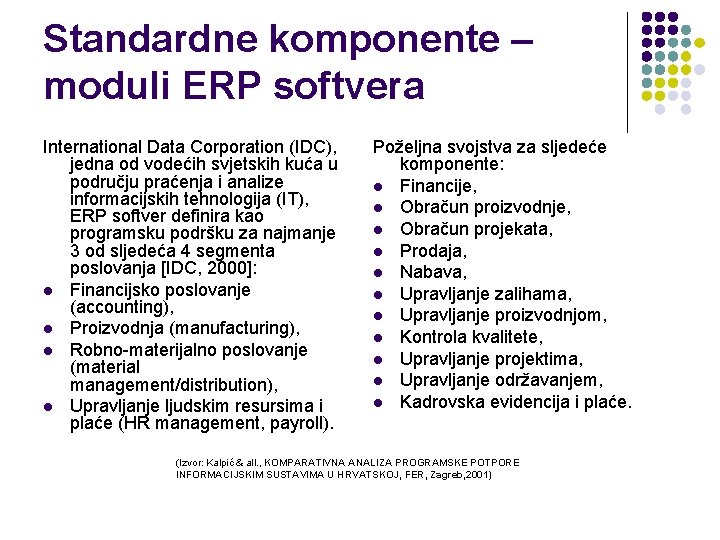 Standardne komponente – moduli ERP softvera

International Data Corporation (IDC), jedna od vodećih svjetskih kuća u području praćenja i analize informacijskih tehnologija (IT), ERP softver definira kao programsku podršku za najmanje 3 od sljedeća 4 segmenta poslovanja [IDC, 2000]:

- Financijsko poslovanje (accounting),
- Proizvodnja (manufacturing),
- Robno-materijalno poslovanje (material management/distribution),
- Upravljanje ljudskim resursima i plaće (HR management, payroll).

Poželjna svojstva za sljedeće komponente:

- Financije,
- Obračun proizvodnje,
- Obračun projekata,
- Prodaja,
- Nabava,
- Upravljanje zalihama,
- Upravljanje proizvodnjom,
- Kontrola kvalitete,
- Upravljanje projektima,
- Upravljanje održavanjem,
- Kadrovska evidencija i plaće.

(Izvor: Kalpić & all., KOMPARATIVNA ANALIZA PROGRAMSKE POTPORE INFORMACIJSKIM SUSTAVIMA U HRVATSKOJ, FER, Zagreb,2001)